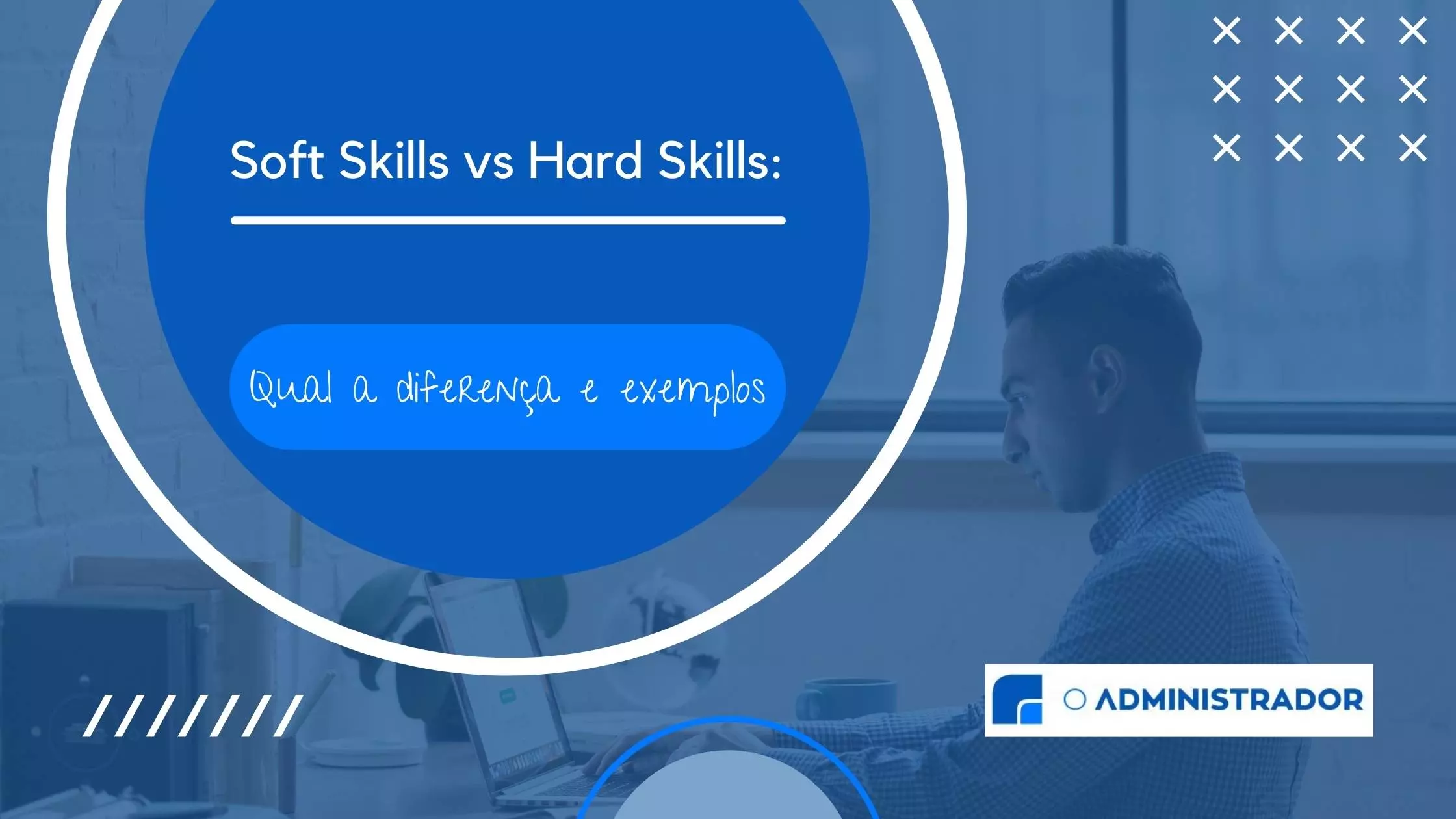 Soft Skills vs Hard Skills:

Qual a diferença e exemplos

O ADMINISTRADOR